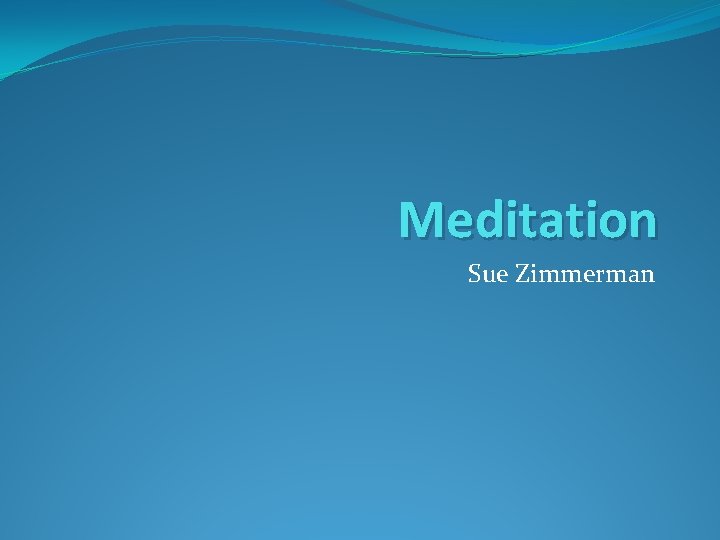 Meditation

Sue Zimmerman